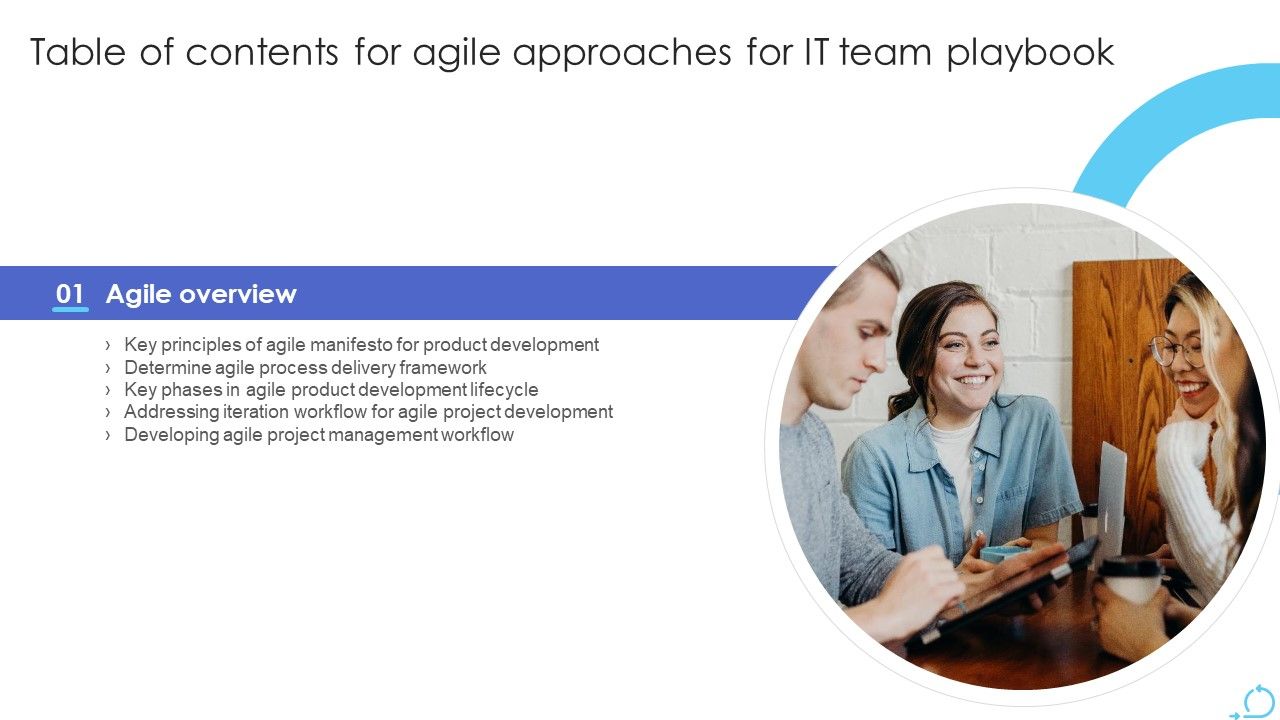 Table of contents for agile approaches for IT team playbook

01 Agile overview

› Key principles of agile manifesto for product development
› Determine agile process delivery framework
› Key phases in agile product development lifecycle
› Addressing iteration workflow for agile project development
› Developing agile project management workflow